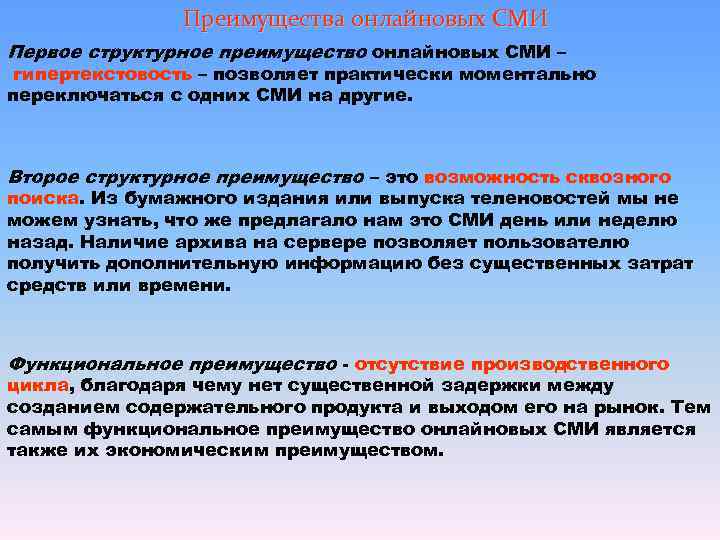 Преимущества онлайновых СМИ

Первое структурное преимущество онлайновых СМИ – гипертекстовость – позволяет практически моментально переключаться с одних СМИ на другие.

Второе структурное преимущество – это возможность сквозного поиска. Из бумажного издания или выпуска теленовостей мы не можем узнать, что же предлагало нам это СМИ день или неделю назад. Наличие архива на сервере позволяет пользователю получить дополнительную информацию без существенных затрат средств или времени.

Функциональное преимущество - отсутствие производственного цикла, благодаря чему нет существенной задержки между созданием содержательного продукта и выходом его на рынок. Тем самым функциональное преимущество онлайновых СМИ является также их экономическим преимуществом.